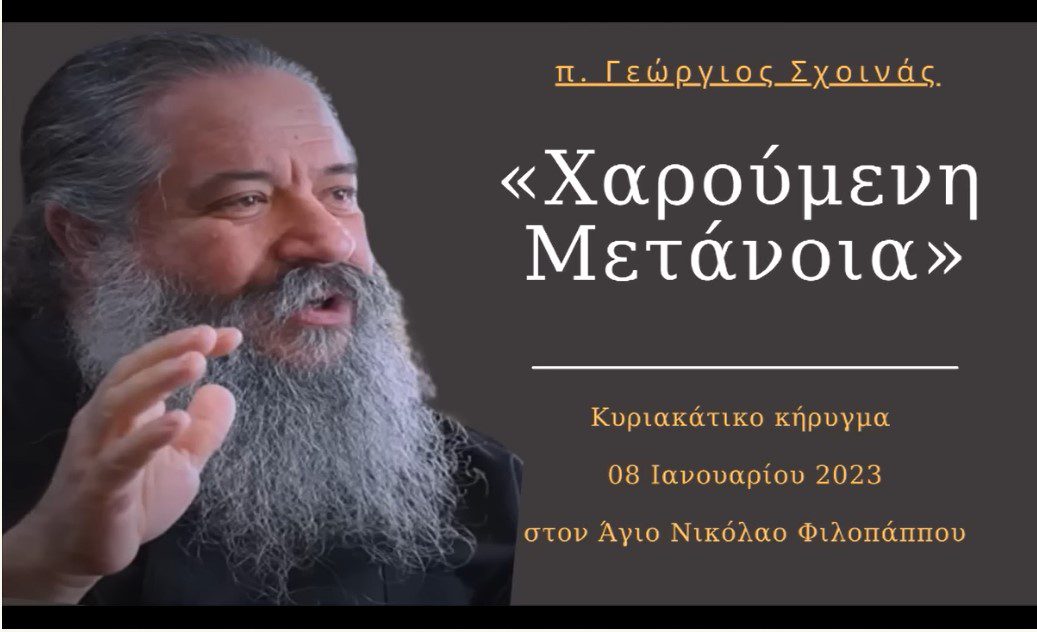 π. Γεώργιος Σχοινάς

«Χαρούμενη Μετάνοια»

Κυριακάτικο κήρυγμα

08 Ιανουαρίου 2023

στον Άγιο Νικόλαο Φιλοπάππου